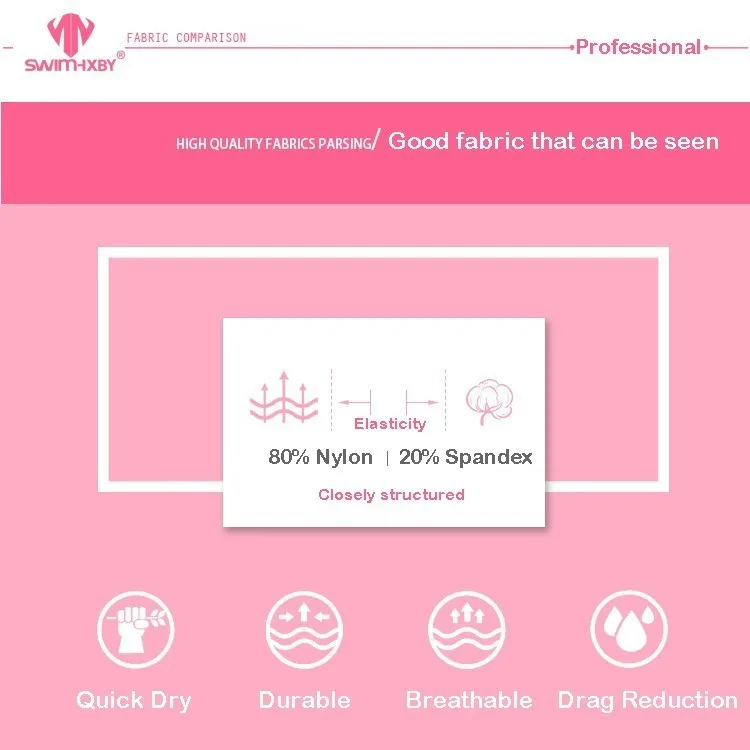 SWIM-HXBY®

FABRIC COMPARISON

Professional

HIGH QUALITY FABRICS PARSING/ Good fabric that can be seen

Elasticity

80% Nylon | 20% Spandex

Closely structured

Quick Dry

Durable

Breathable

Drag Reduction